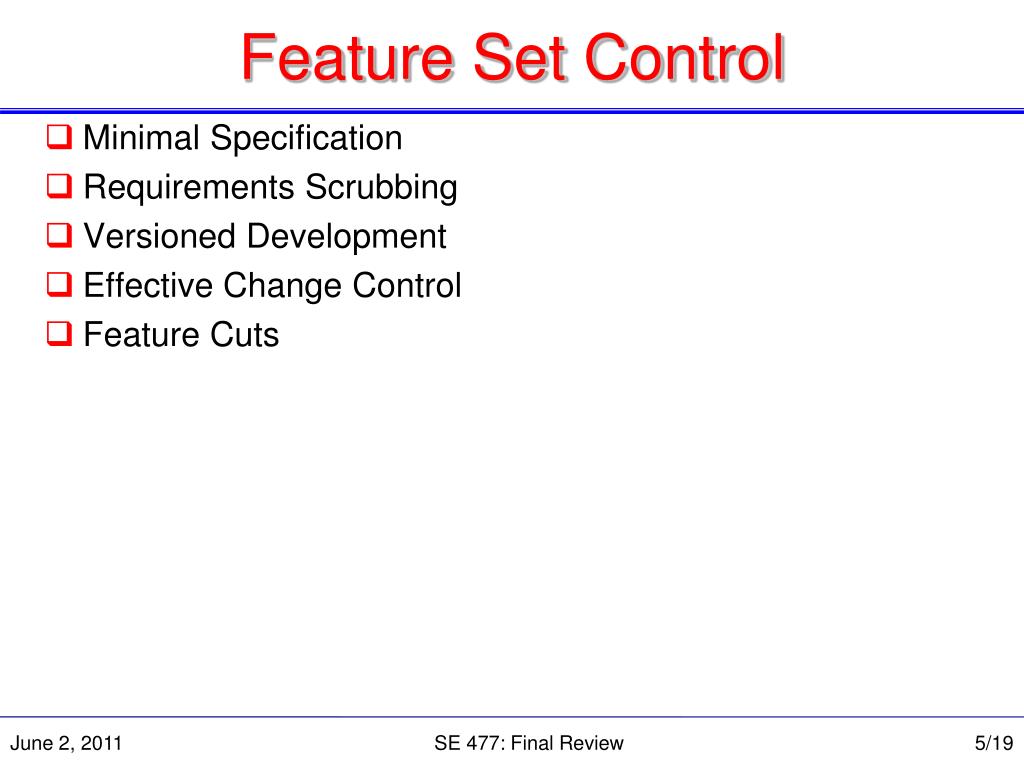 Feature Set Control

❑ Minimal Specification
❑ Requirements Scrubbing
❑ Versioned Development
❑ Effective Change Control
❑ Feature Cuts

June 2, 2011

SE 477: Final Review

5/19